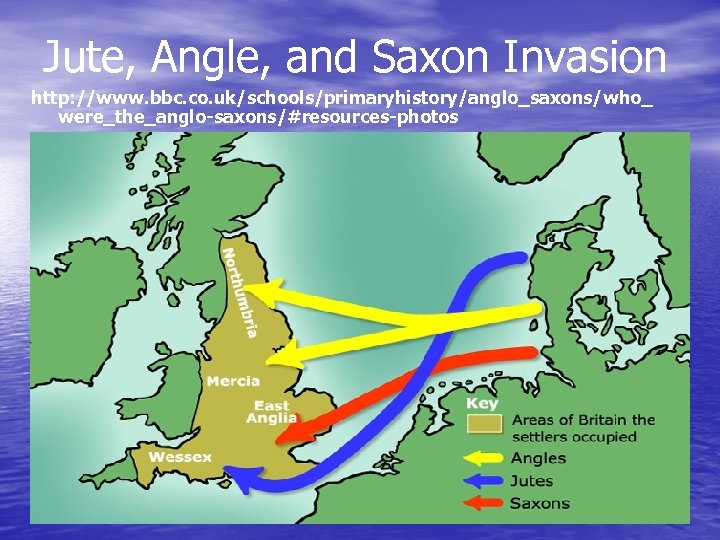 Jute, Angle, and Saxon Invasion

http://www.bbc.co.uk/schools/primaryhistory/anglo_saxons/who_were_the_anglo-saxons/#resources-photos

Northumbria

Mercia

East Anglia

Wessex

Key

Areas of Britain the settlers occupied

Angles

Jutes

Saxons